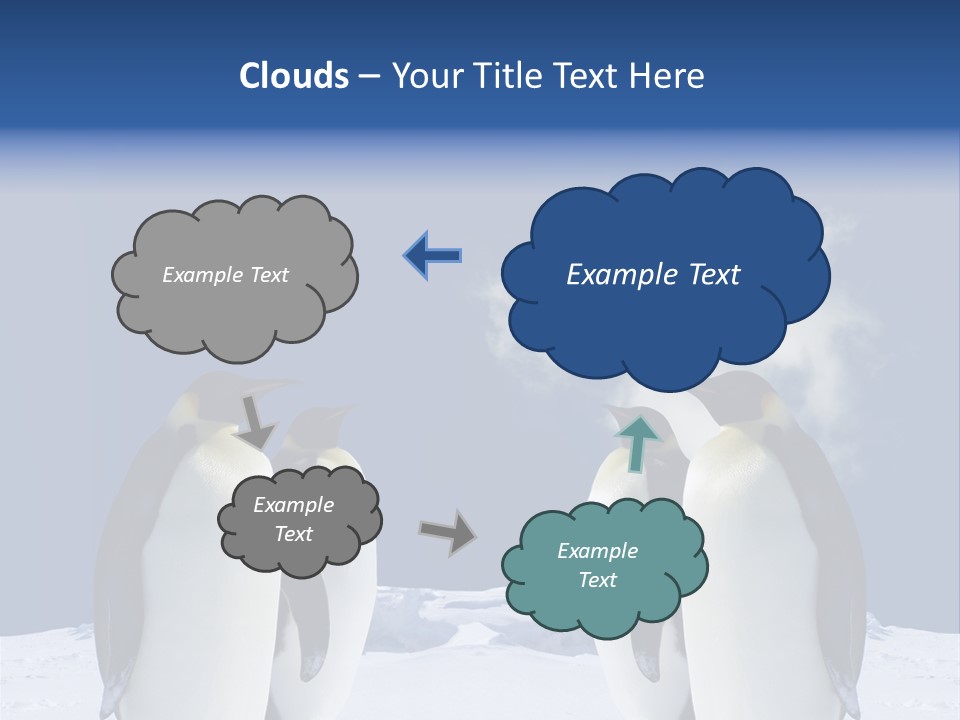 Clouds – Your Title Text Here

Example Text

Example Text

Example Text

Example Text